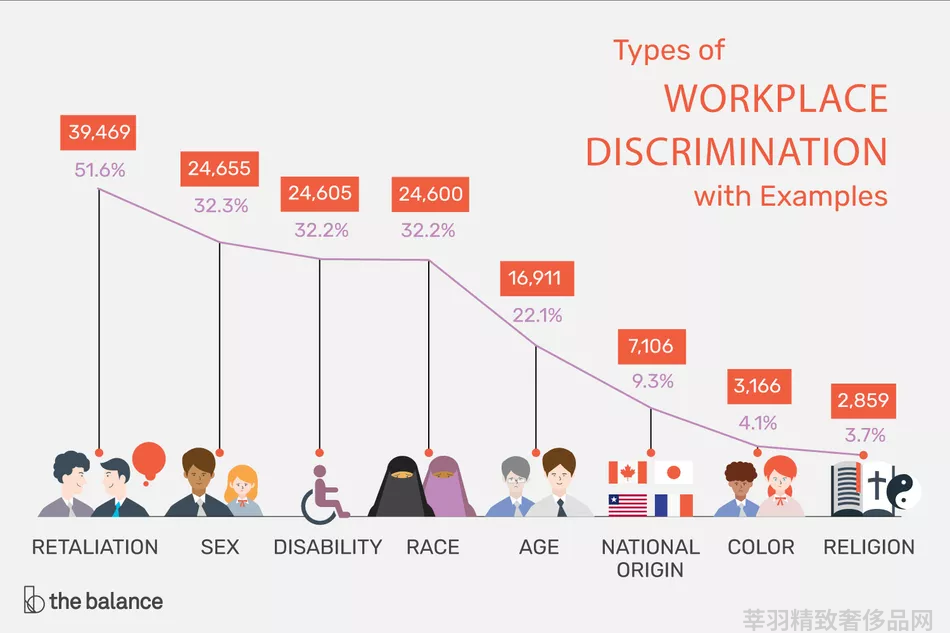 Types of
WORKPLACE
DISCRIMINATION
with Examples

39,469
51.6%

24,655
32.3%

24,605
32.2%

24,600
32.2%

16,911
22.1%

7,106
9.3%

3,166
4.1%

2,859
3.7%

RETALIATION
SEX
DISABILITY
RACE
AGE
NATIONAL ORIGIN
COLOR
RELIGION

the balance

莘羽精致奢侈品网